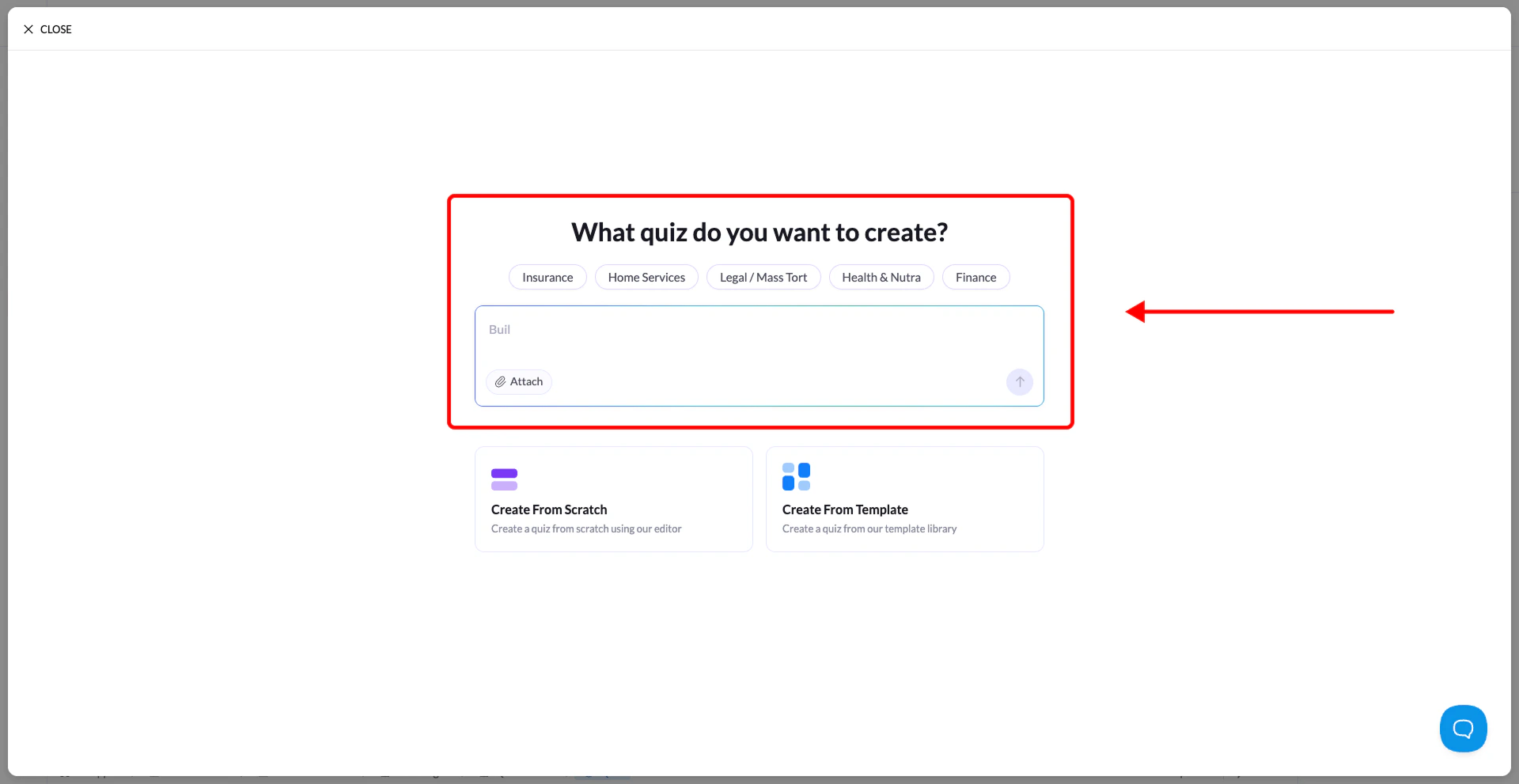 CLOSE

What quiz do you want to create?

Insurance
Home Services
Legal / Mass Tort
Health & Nutra
Finance

Buil

Attach

Create From Scratch
Create a quiz from scratch using our editor

Create From Template
Create a quiz from our template library